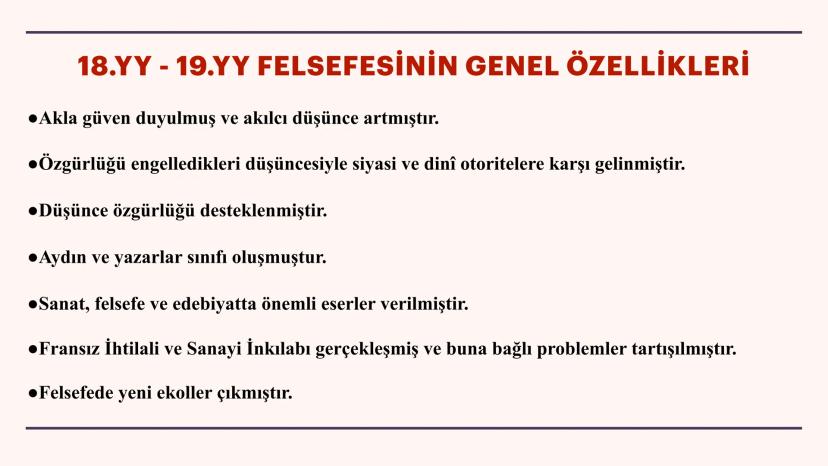 18.YY - 19.YY FELSEFESİNİN GENEL ÖZELLİKLERİ

●Akla güven duyulmuş ve akılcı düşünce artmıştır.

●Özgürlüğü engelledikleri düşüncesiyle siyasi ve dinî otoritelere karşı gelinmiştir.

●Düşünce özgürlüğü desteklenmiştir.

●Aydın ve yazarlar sınıfı oluşmuştur.

●Sanat, felsefe ve edebiyatta önemli eserler verilmiştir.

●Fransız İhtilali ve Sanayi İnkılabı gerçekleşmiş ve buna bağlı problemler tartışılmıştır.

●Felsefede yeni ekoller çıkmıştır.